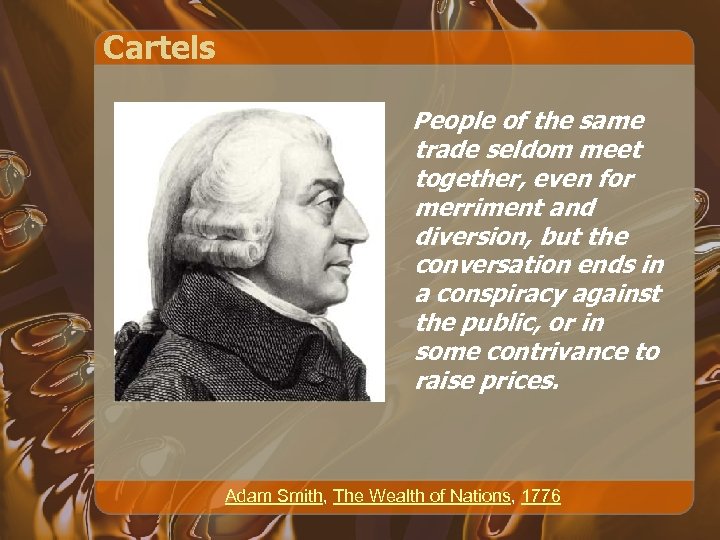 Cartels

People of the same trade seldom meet together, even for merriment and diversion, but the conversation ends in a conspiracy against the public, or in some contrivance to raise prices.

Adam Smith, The Wealth of Nations, 1776